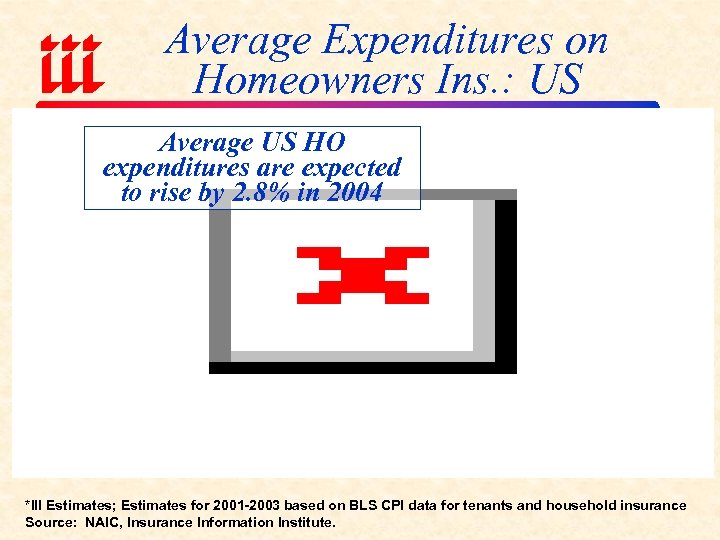 iii

Average Expenditures on Homeowners Ins.: US

Average US HO expenditures are expected to rise by 2.8% in 2004

*III Estimates; Estimates for 2001-2003 based on BLS CPI data for tenants and household insurance
Source: NAIC, Insurance Information Institute.